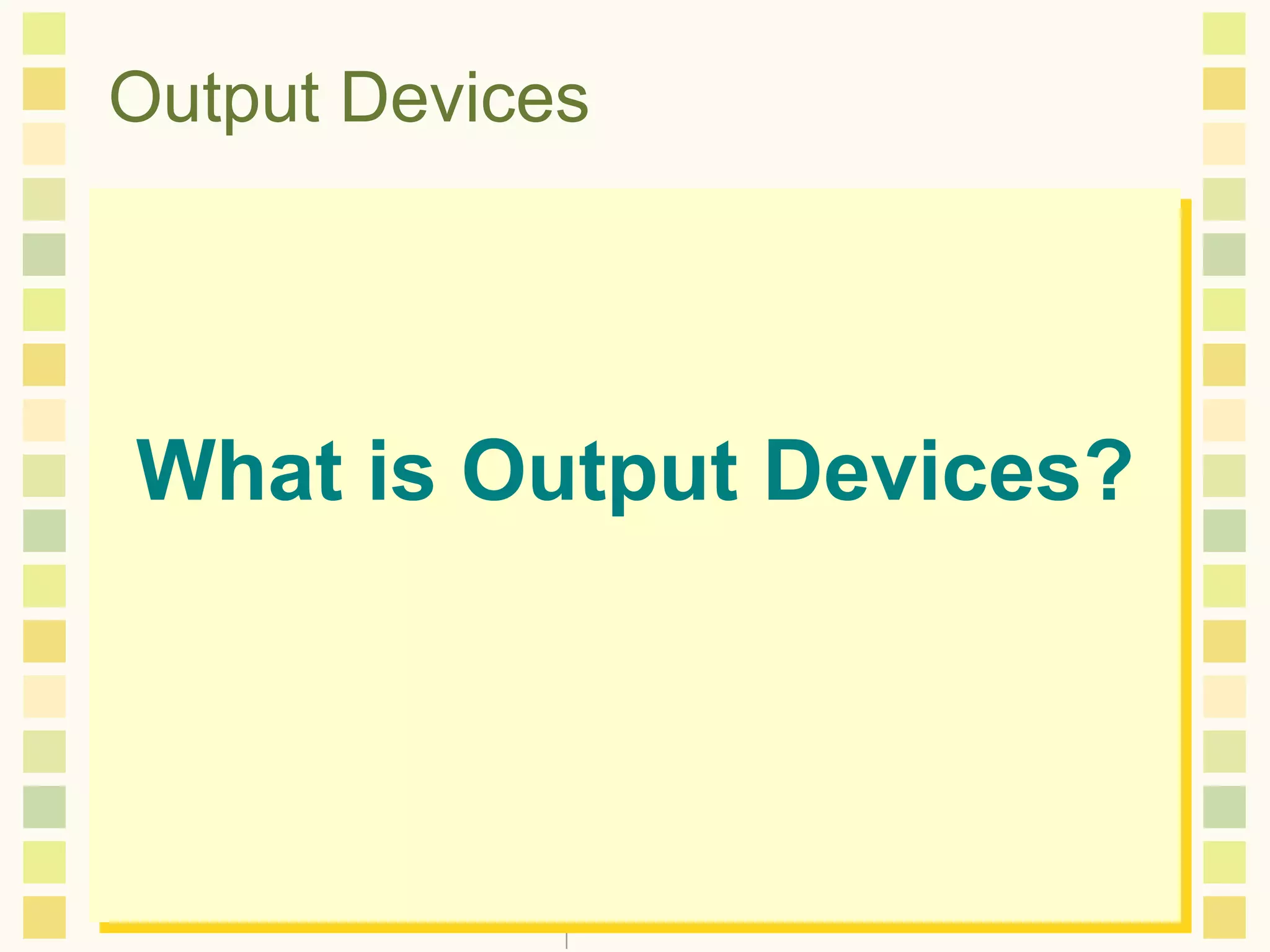 Output Devices

What is Output Devices?